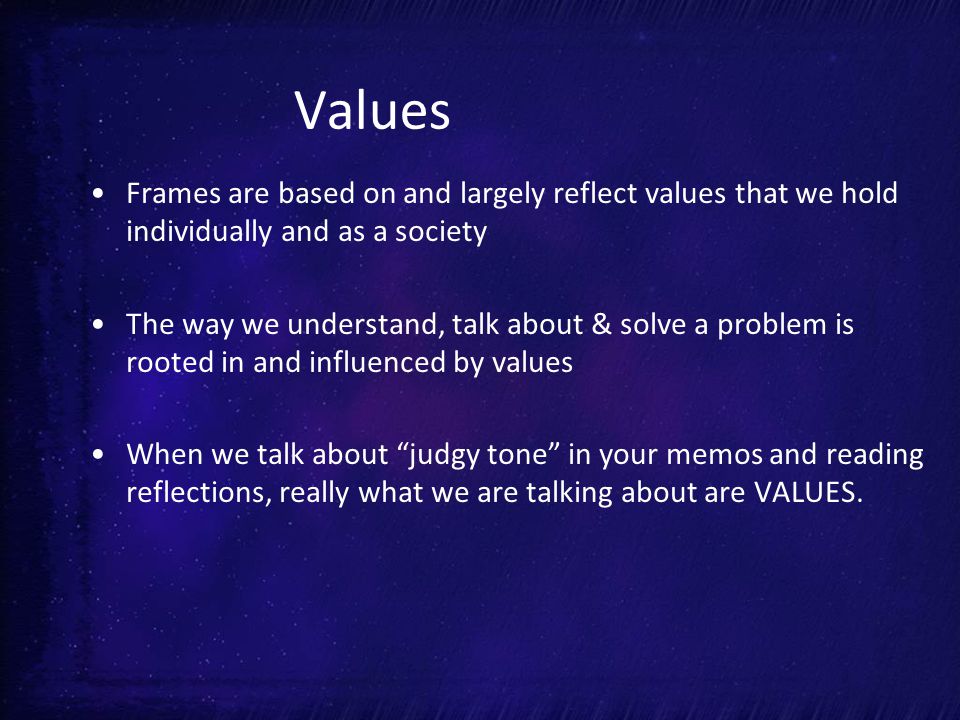 Values

• Frames are based on and largely reflect values that we hold individually and as a society

• The way we understand, talk about & solve a problem is rooted in and influenced by values

• When we talk about “judgy tone” in your memos and reading reflections, really what we are talking about are VALUES.